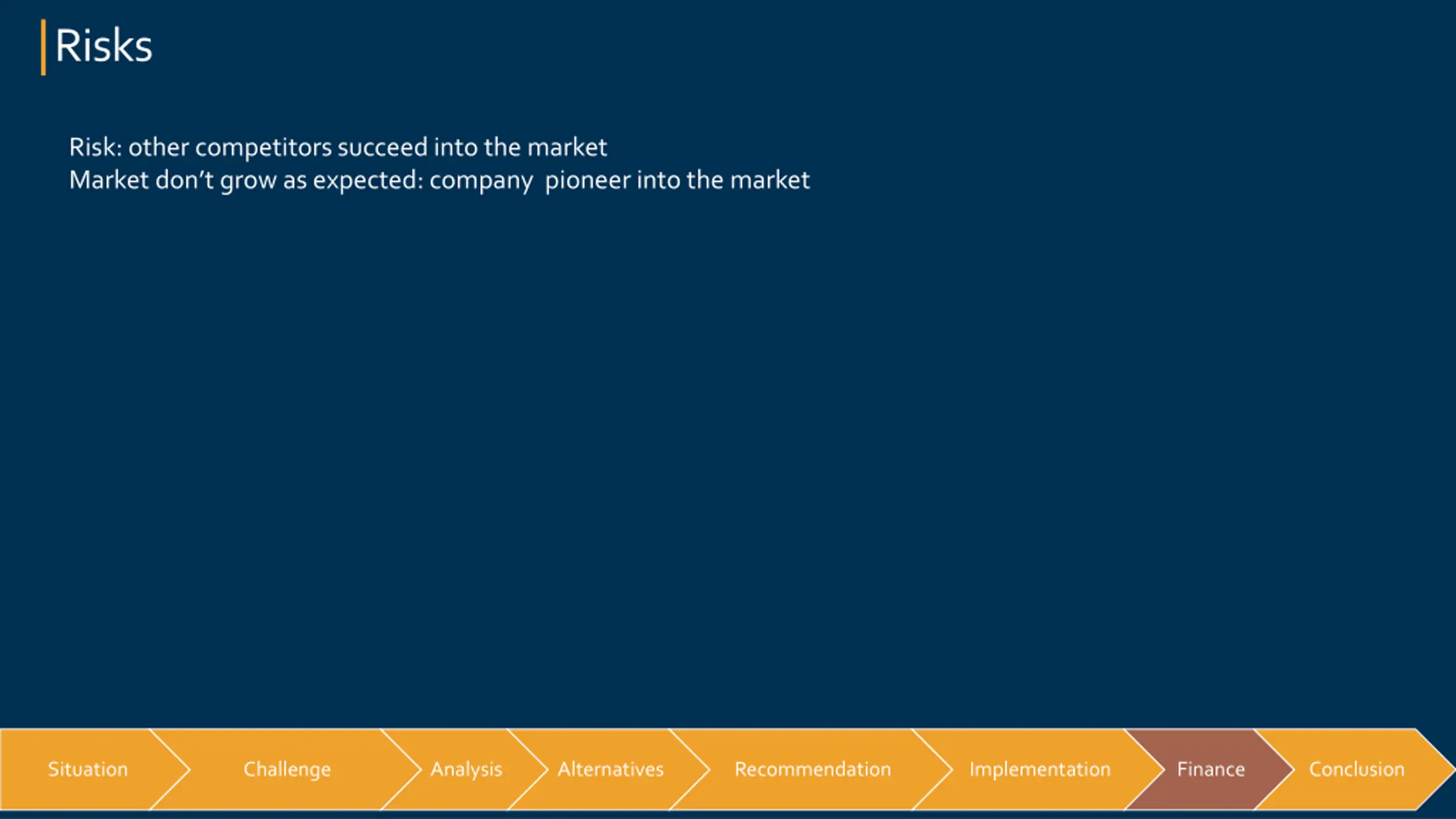 Risks

Risk: other competitors succeed into the market
Market don't grow as expected: company pioneer into the market

Situation Challenge Analysis Alternatives Recommendation Implementation Finance Conclusion